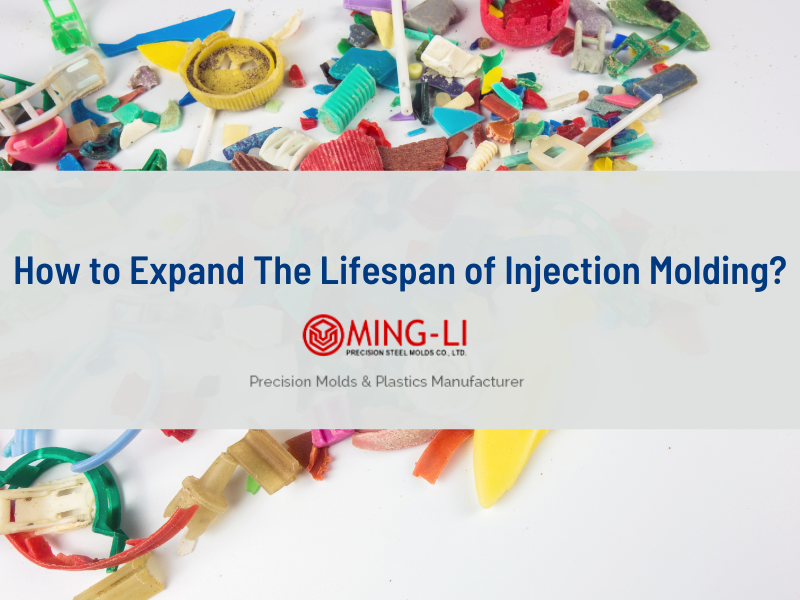 How to Expand The Lifespan of Injection Molding?

MING-LI
PRECISION STEEL MOLDS CO., LTD.

Precision Molds & Plastics Manufacturer